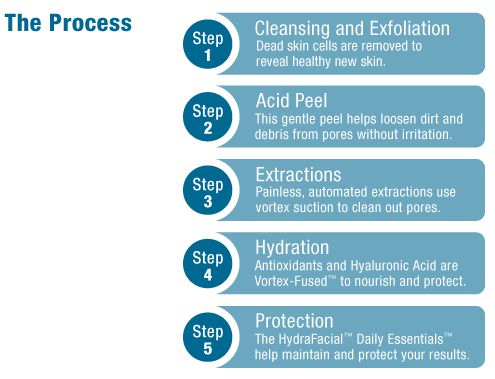 The Process

Step 1

Cleansing and Exfoliation
Dead skin cells are removed to reveal healthy new skin.

Step 2

Acid Peel
This gentle peel helps loosen dirt and debris from pores without irritation.

Step 3

Extractions
Painless, automated extractions use vortex suction to clean out pores.

Step 4

Hydration
Antioxidants and Hyaluronic Acid are Vortex-Fused™ to nourish and protect.

Step 5

Protection
The HydraFacial™ Daily Essentials™ help maintain and protect your results.